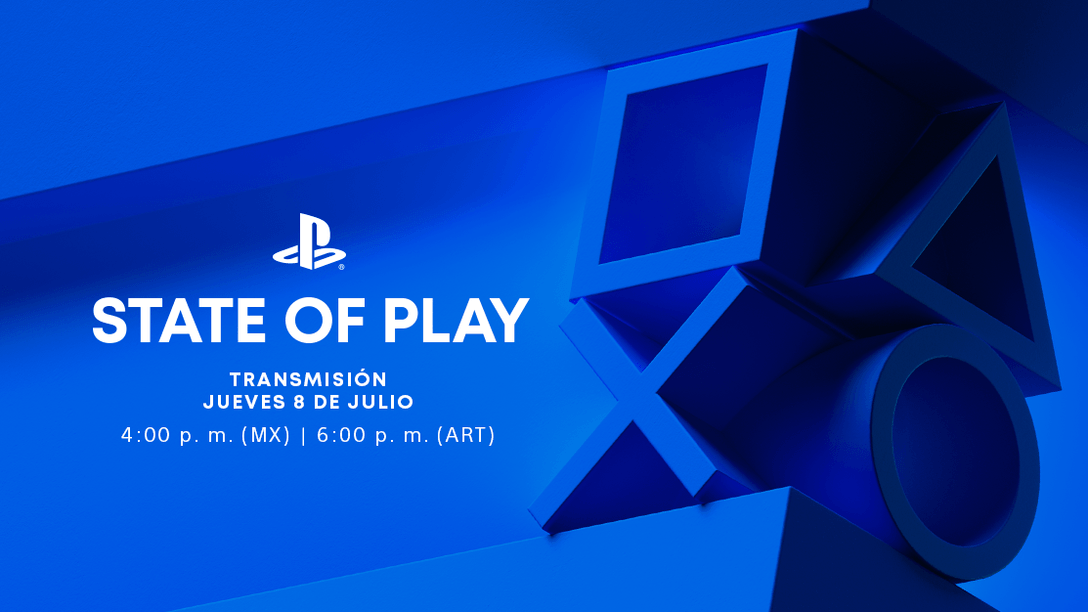 STATE OF PLAY

TRANSMISIÓN
JUEVES 8 DE JULIO
4:00 p. m. (MX) | 6:00 p. m. (ART)